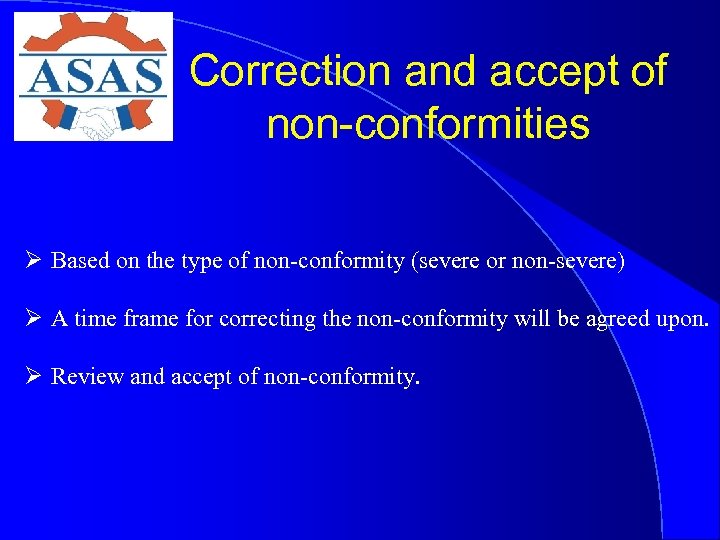 ASAS

Correction and accept of non-conformities

➢ Based on the type of non-conformity (severe or non-severe)

➢ A time frame for correcting the non-conformity will be agreed upon.

➢ Review and accept of non-conformity.